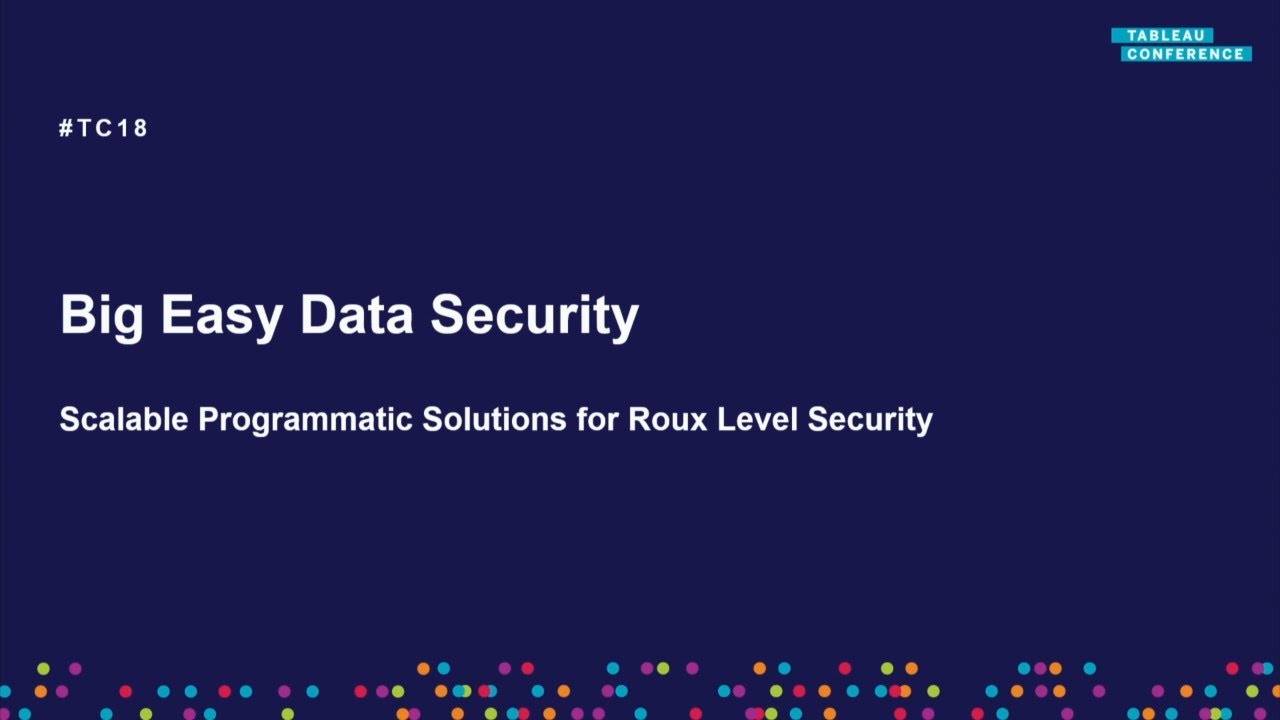 TABLEAU
CONFERENCE

#TC18

Big Easy Data Security

Scalable Programmatic Solutions for Roux Level Security